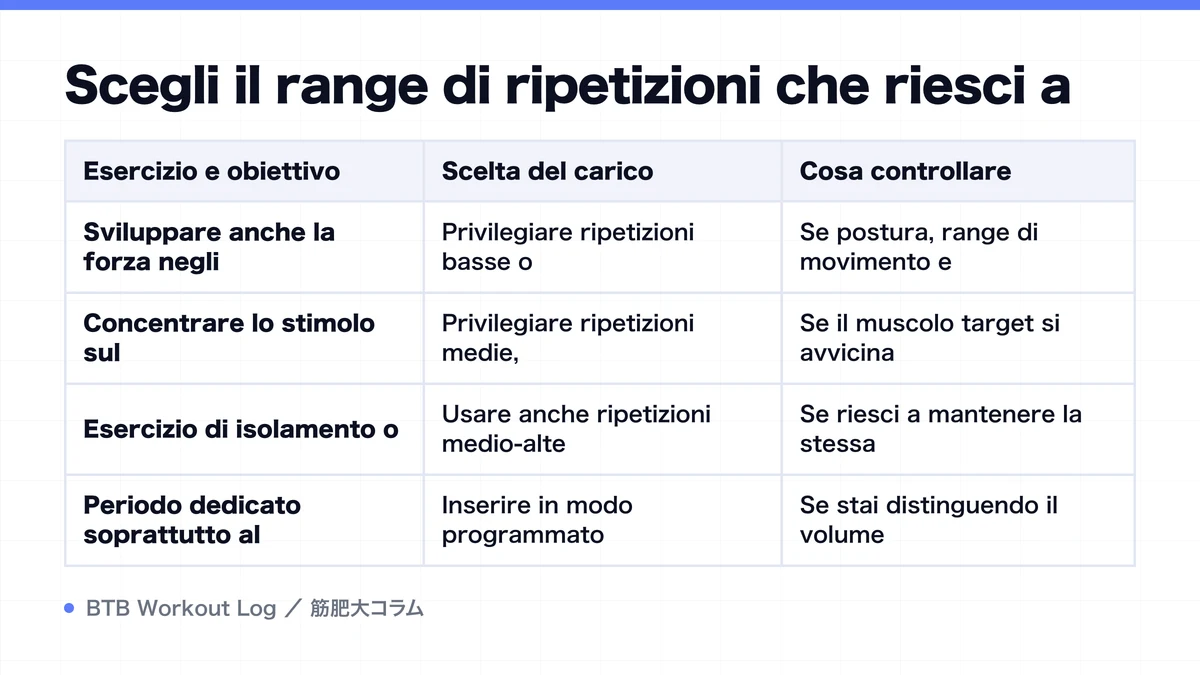 Scegli il range di ripetizioni che riesci a

| Esercizio e obiettivo | Scelta del carico | Cosa controllare |
|---|---|---|
| Sviluppare anche la forza negli | Privilegiare ripetizioni basse o | Se postura, range di movimento e |
| Concentrare lo stimolo sul | Privilegiare ripetizioni medie, | Se il muscolo target si avvicina |
| Esercizio di isolamento o | Usare anche ripetizioni medio-alte | Se riesci a mantenere la stessa |
| Periodo dedicato soprattutto al | Inserire in modo programmato | Se stai distinguendo il volume |

BTB Workout Log ／ 筋肥大コラム